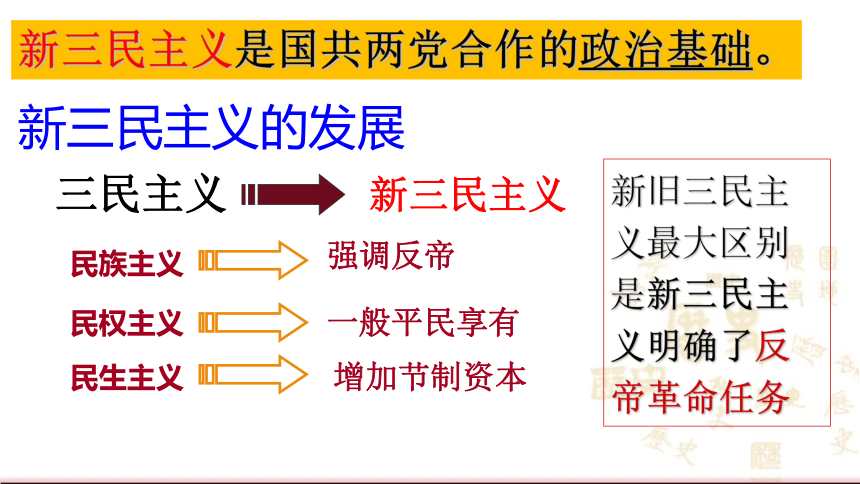 新三民主义是国共两党合作的政治基础。

新三民主义的发展

三民主义 新三民主义

民族主义 强调反帝

民权主义 一般平民享有

民生主义 增加节制资本

新旧三民主义最大区别是新三民主义明确了反帝革命任务